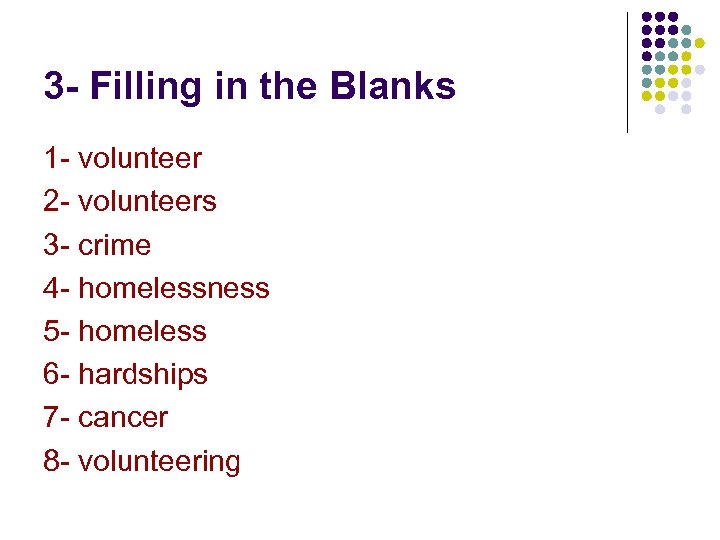 3- Filling in the Blanks

1- volunteer
2- volunteers
3- crime
4- homelessness
5- homeless
6- hardships
7- cancer
8- volunteering